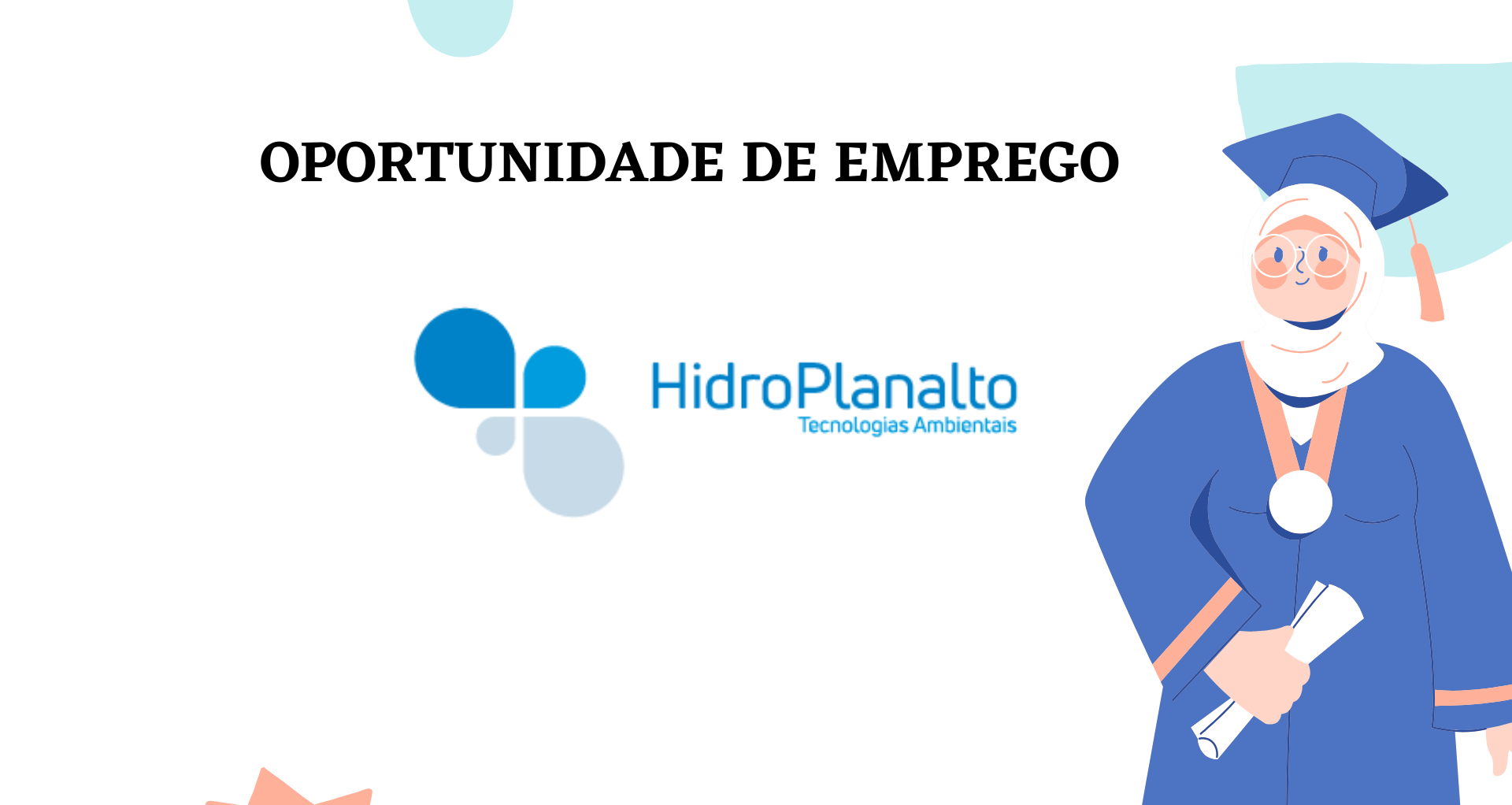 OPORTUNIDADE DE EMPREGO

HidroPlanalto
Tecnologias Ambientais